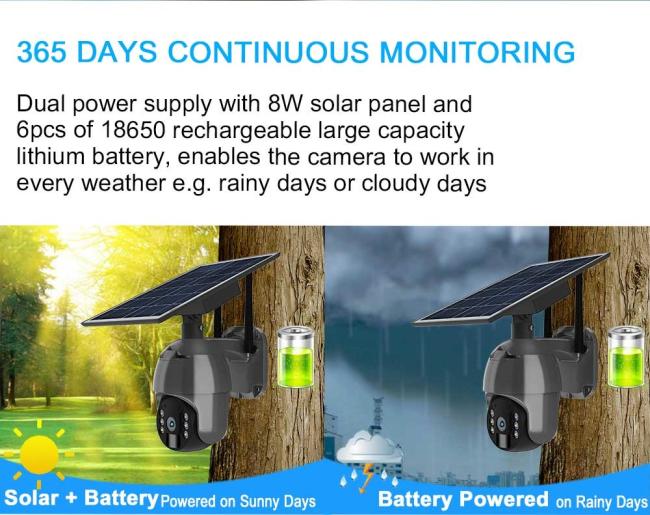 365 DAYS CONTINUOUS MONITORING

Dual power supply with 8W solar panel and 6pcs of 18650 rechargeable large capacity lithium battery, enables the camera to work in every weather e.g. rainy days or cloudy days

Solar + Battery Powered on Sunny Days

Battery Powered on Rainy Days